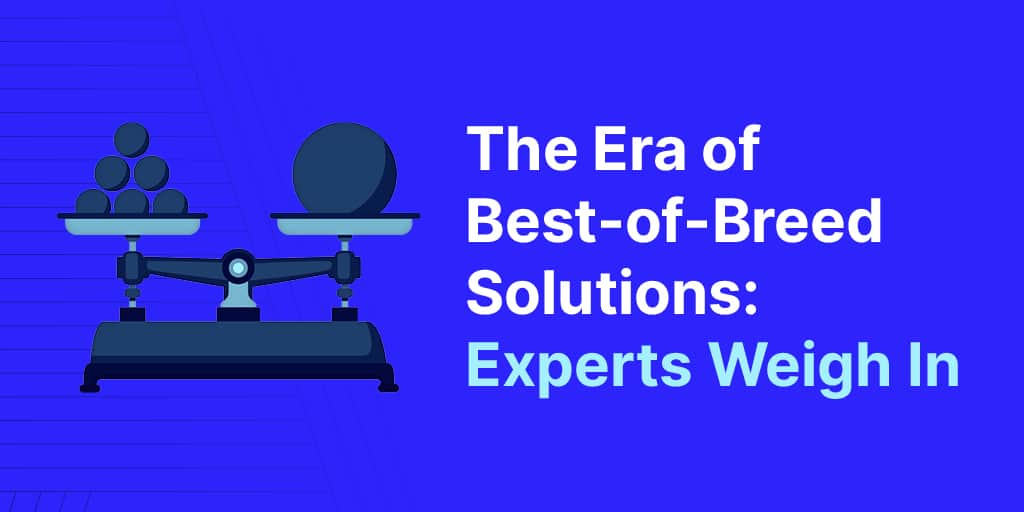 The Era of Best-of-Breed Solutions: Experts Weigh In